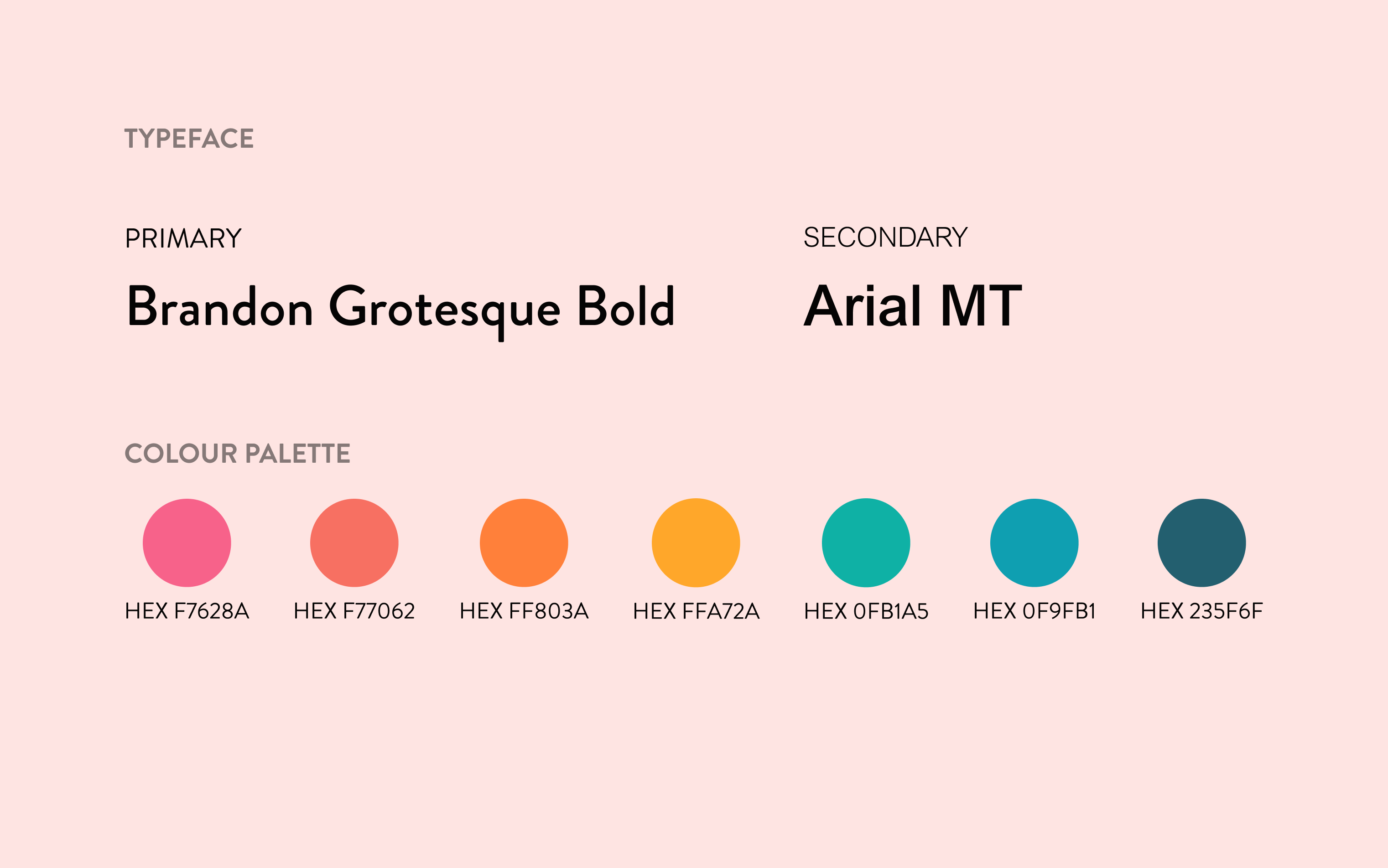 TYPEFACE

PRIMARY

Brandon Grotesque Bold

SECONDARY

Arial MT

COLOUR PALETTE

HEX F7628A

HEX F77062

HEX FF803A

HEX FFA72A

HEX 0FB1A5

HEX 0F9FB1

HEX 235F6F